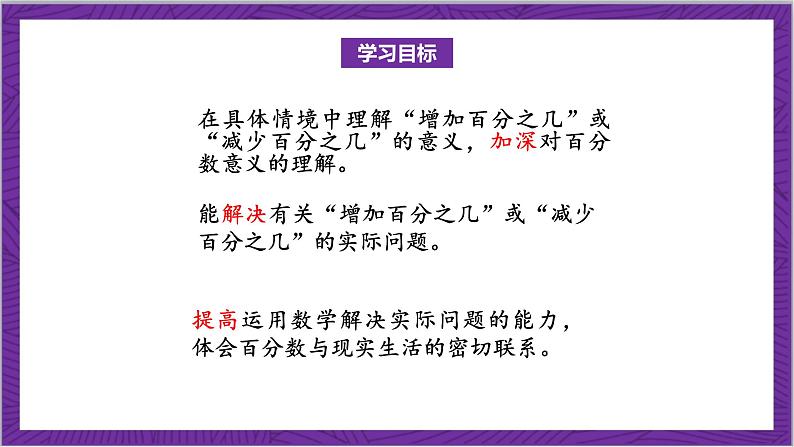 学习目标

在具体情境中理解“增加百分之几”或“减少百分之几”的意义，加深对百分数意义的理解。

能解决有关“增加百分之几”或“减少百分之几”的实际问题。

提高运用数学解决实际问题的能力，体会百分数与现实生活的密切联系。